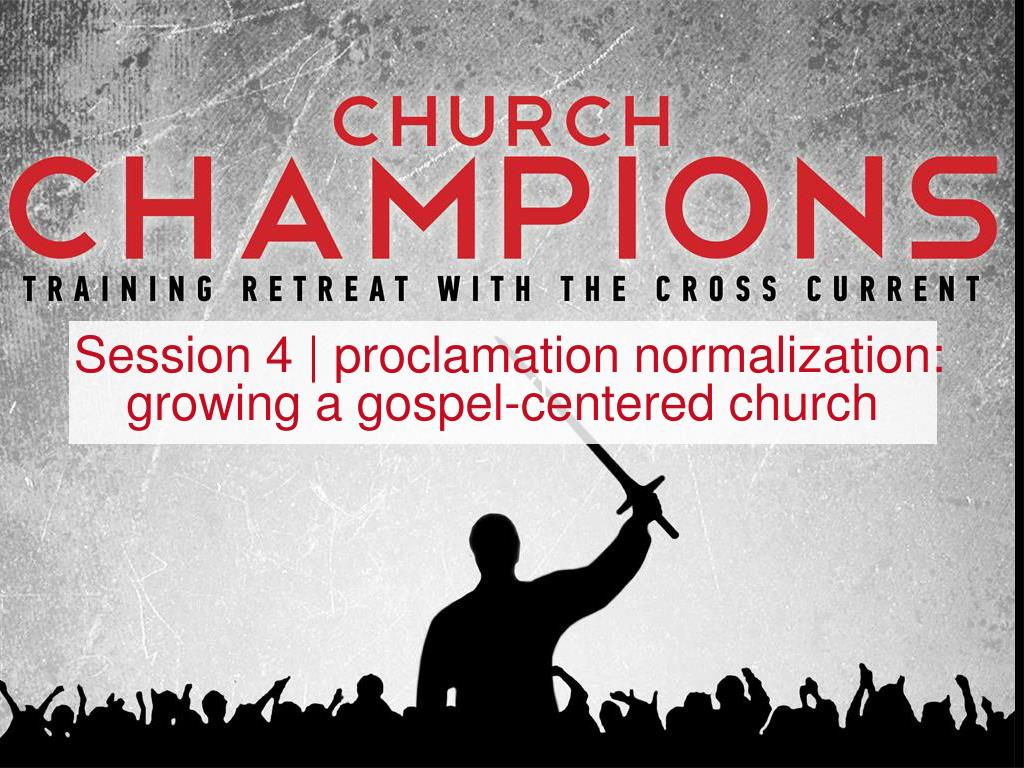 CHURCH
CHAMPIONS
TRAINING RETREAT WITH THE CROSS CURRENT

Session 4 | proclamation normalization: growing a gospel-centered church